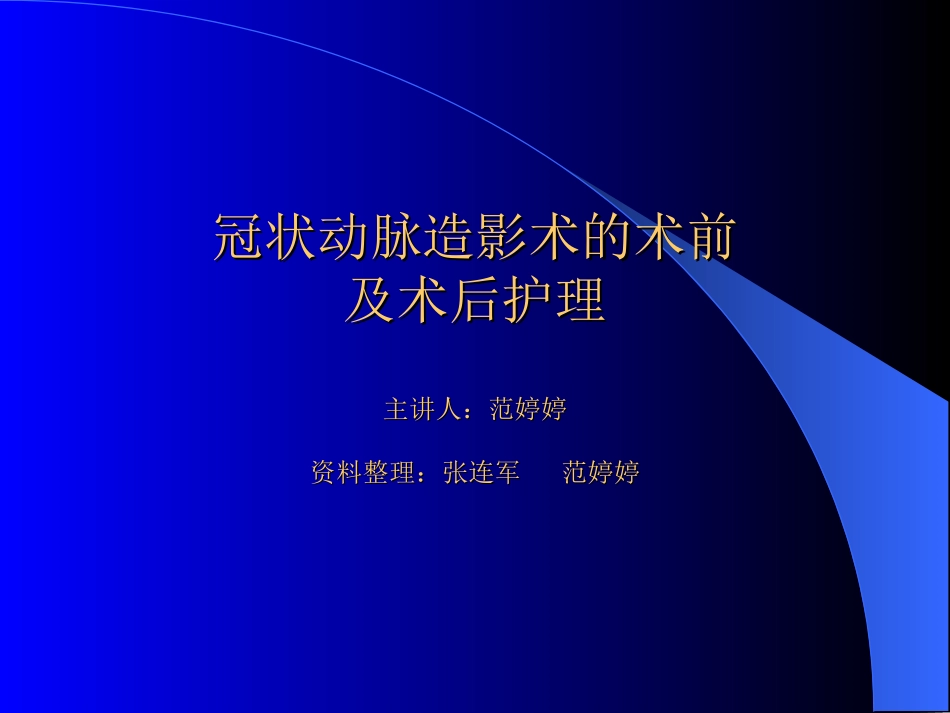 冠状动脉造影术的术前及术后护理

主讲人：范婷婷

资料整理：张连军　　范婷婷